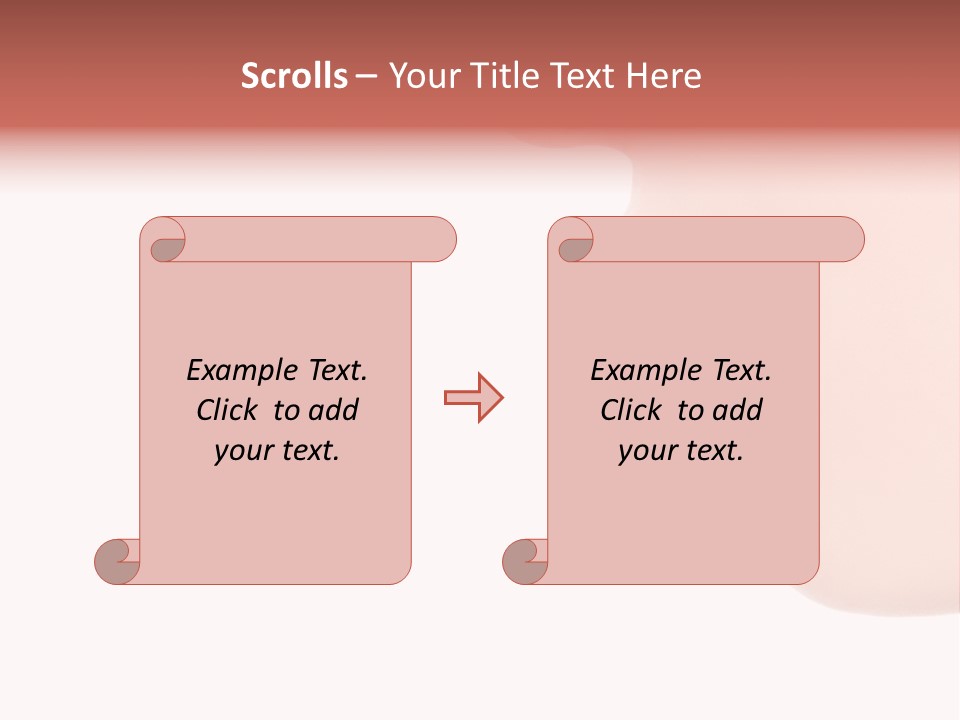 Scrolls – Your Title Text Here

Example Text. Click to add your text.

Example Text. Click to add your text.